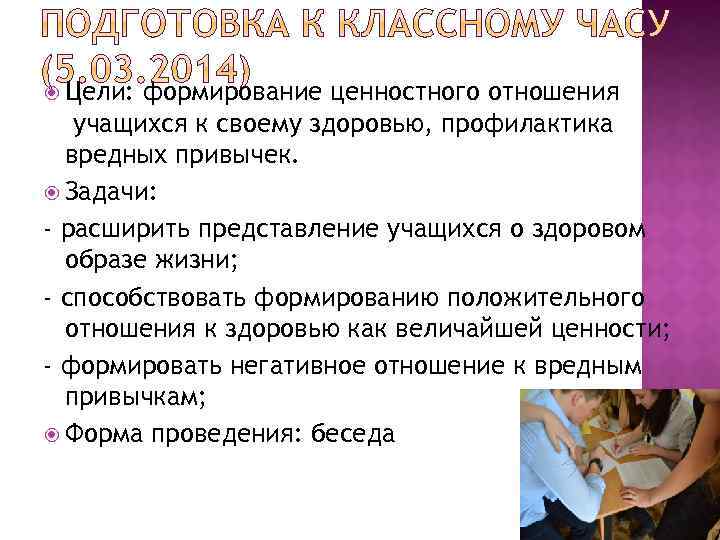 ПОДГОТОВКА К КЛАССНОМУ ЧАСУ (5.03.2014)

Цели: формирование ценностного отношения учащихся к своему здоровью, профилактика вредных привычек.

Задачи:

- расширить представление учащихся о здоровом образе жизни;

- способствовать формированию положительного отношения к здоровью как величайшей ценности;

- формировать негативное отношение к вредным привычкам;

Форма проведения: беседа